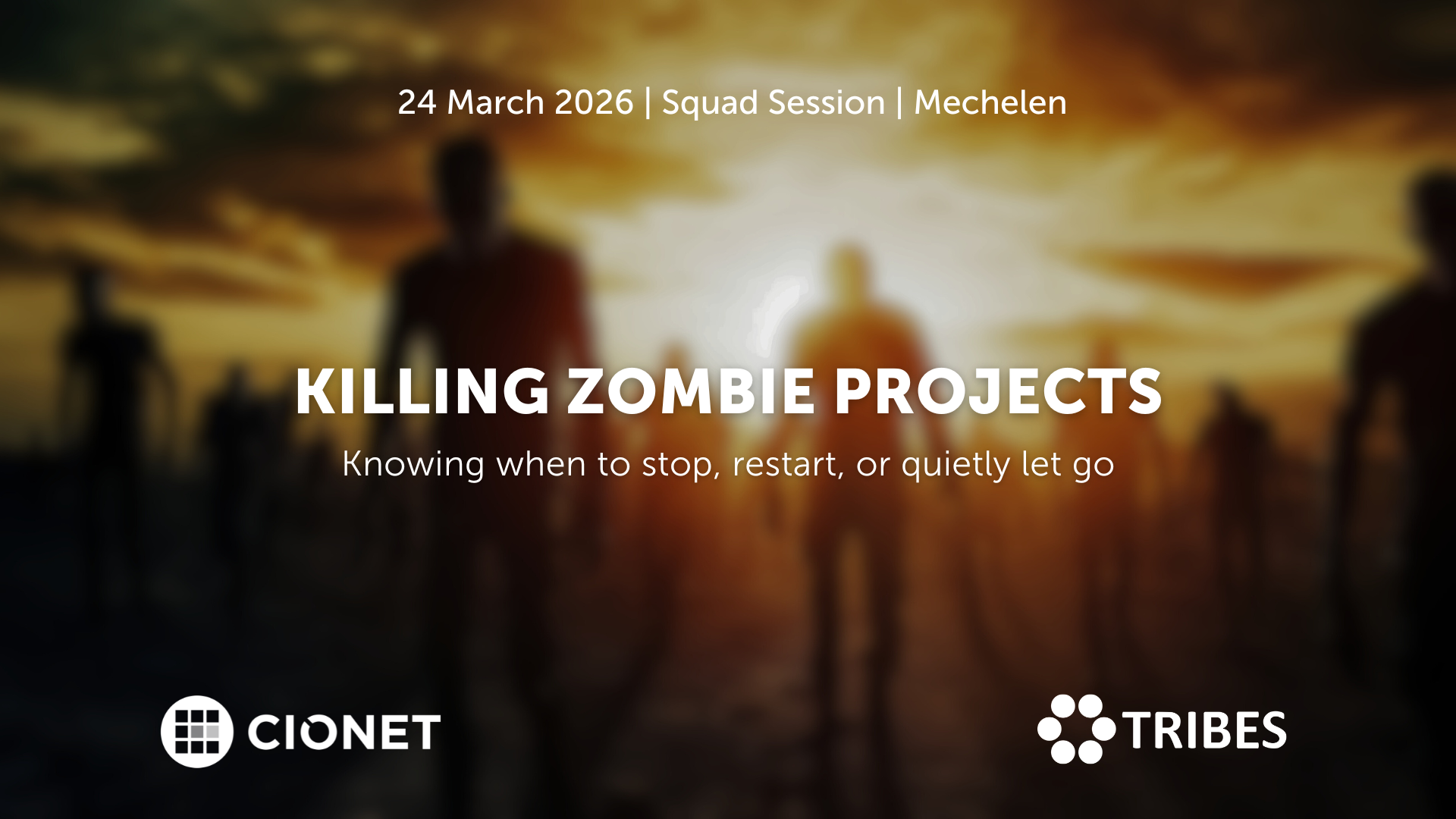 24 March 2026 | Squad Session | Mechelen

KILLING ZOMBIE PROJECTS

Knowing when to stop, restart, or quietly let go

CIONET

TRIBES